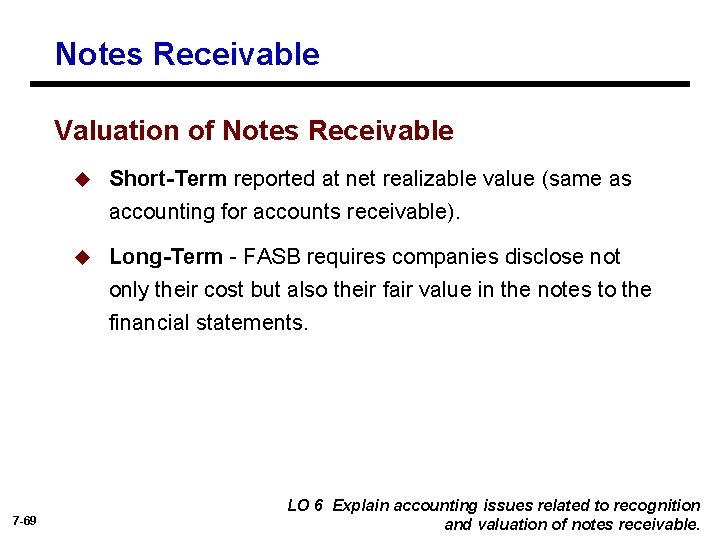 Notes Receivable

Valuation of Notes Receivable

◆ Short-Term reported at net realizable value (same as accounting for accounts receivable).

◆ Long-Term - FASB requires companies disclose not only their cost but also their fair value in the notes to the financial statements.

7-69

LO 6 Explain accounting issues related to recognition and valuation of notes receivable.